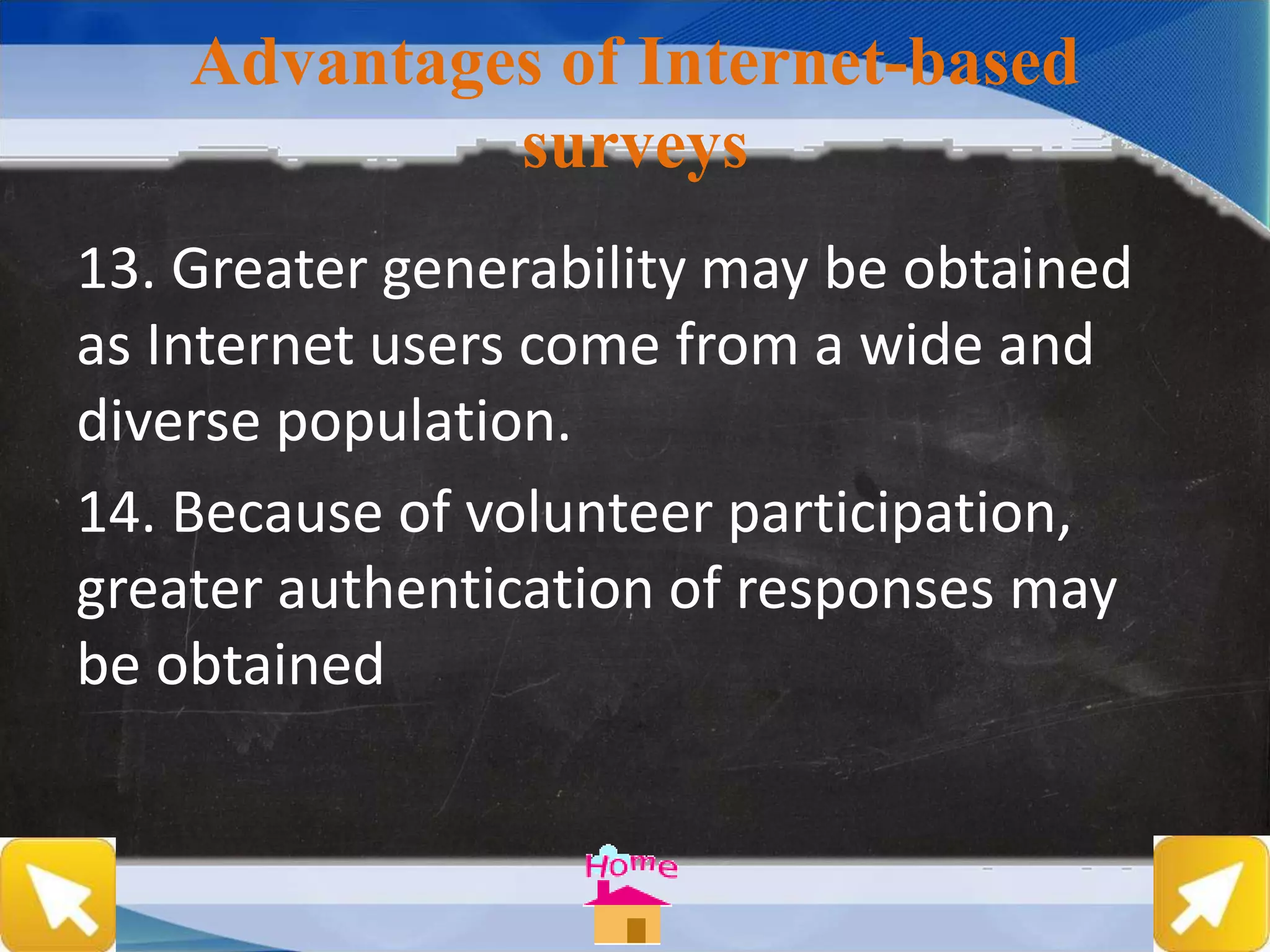 Advantages of Internet-based surveys

13. Greater generability may be obtained as Internet users come from a wide and diverse population.

14. Because of volunteer participation, greater authentication of responses may be obtained

Home